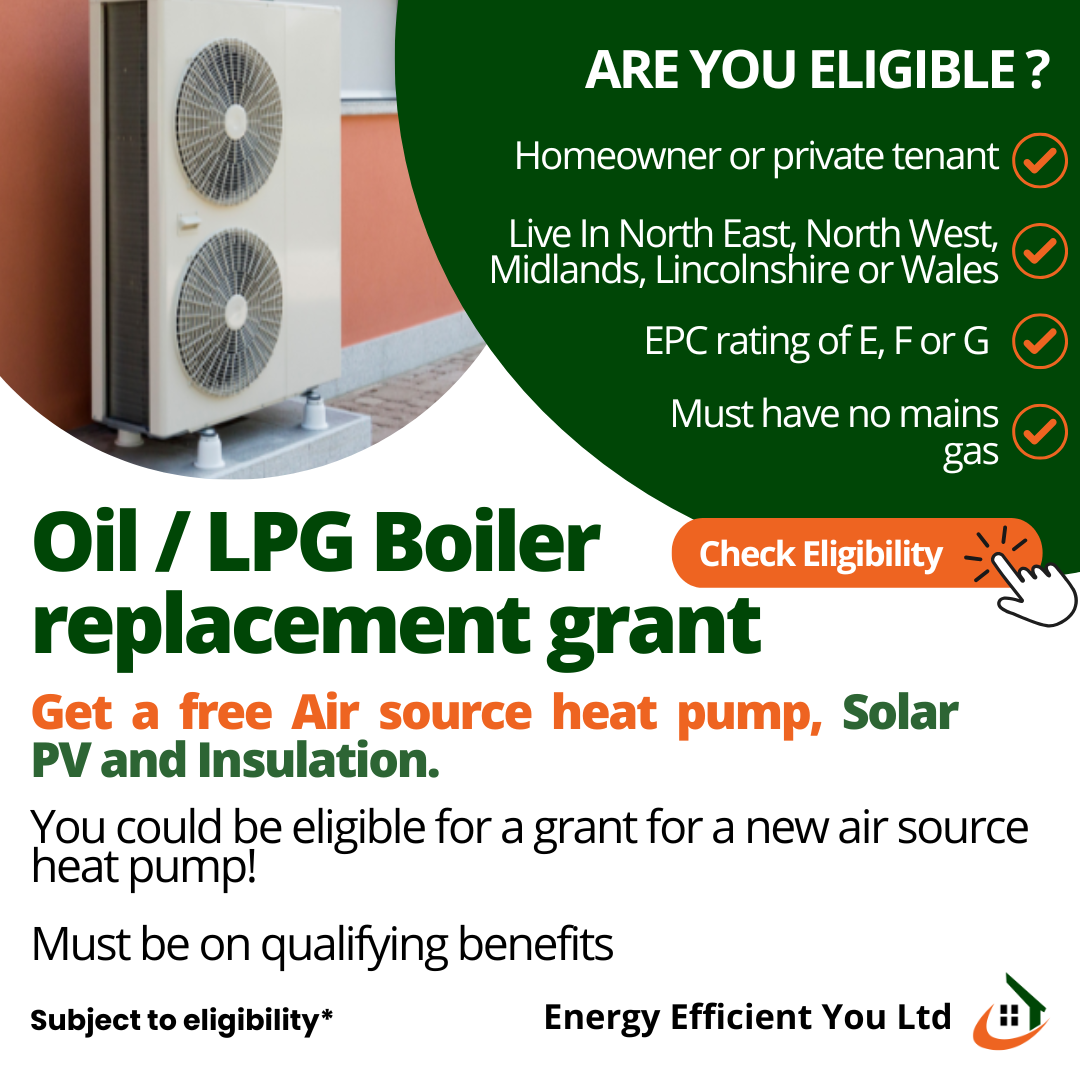 ARE YOU ELIGIBLE ?

Homeowner or private tenant ✓

Live In North East, North West, Midlands, Lincolnshire or Wales ✓

EPC rating of E, F or G ✓

Must have no mains gas ✓

Oil / LPG Boiler replacement grant

Check Eligibility

Get a free Air source heat pump, Solar PV and Insulation.

You could be eligible for a grant for a new air source heat pump!

Must be on qualifying benefits

Subject to eligibility*

Energy Efficient You Ltd